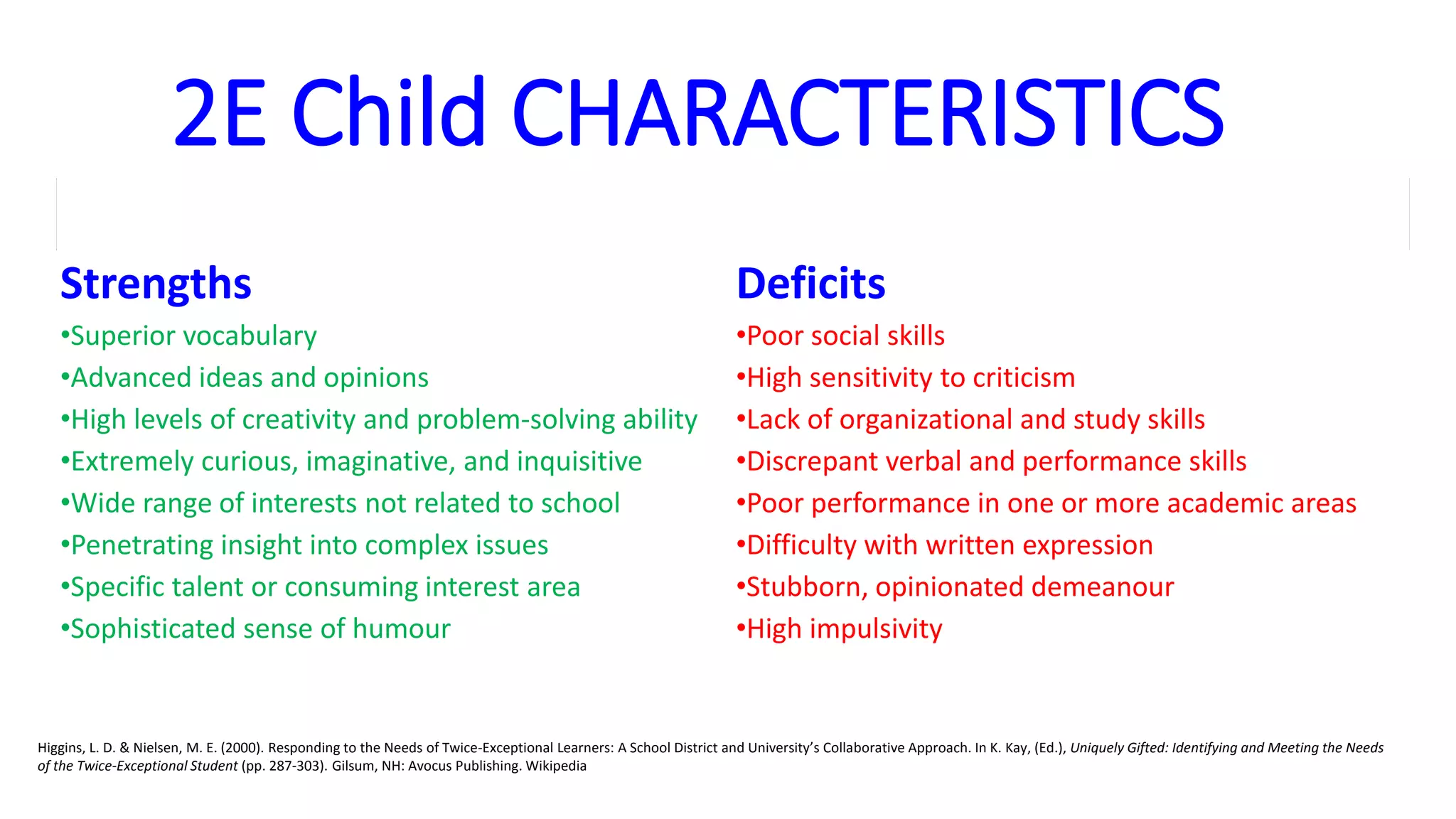 2E Child CHARACTERISTICS

Strengths

•Superior vocabulary
•Advanced ideas and opinions
•High levels of creativity and problem-solving ability
•Extremely curious, imaginative, and inquisitive
•Wide range of interests not related to school
•Penetrating insight into complex issues
•Specific talent or consuming interest area
•Sophisticated sense of humour

Deficits

•Poor social skills
•High sensitivity to criticism
•Lack of organizational and study skills
•Discrepant verbal and performance skills
•Poor performance in one or more academic areas
•Difficulty with written expression
•Stubborn, opinionated demeanour
•High impulsivity

Higgins, L. D. & Nielsen, M. E. (2000). Responding to the Needs of Twice-Exceptional Learners: A School District and University's Collaborative Approach. In K. Kay, (Ed.), Uniquely Gifted: Identifying and Meeting the Needs of the Twice-Exceptional Student (pp. 287-303). Gilsum, NH: Avocus Publishing. Wikipedia